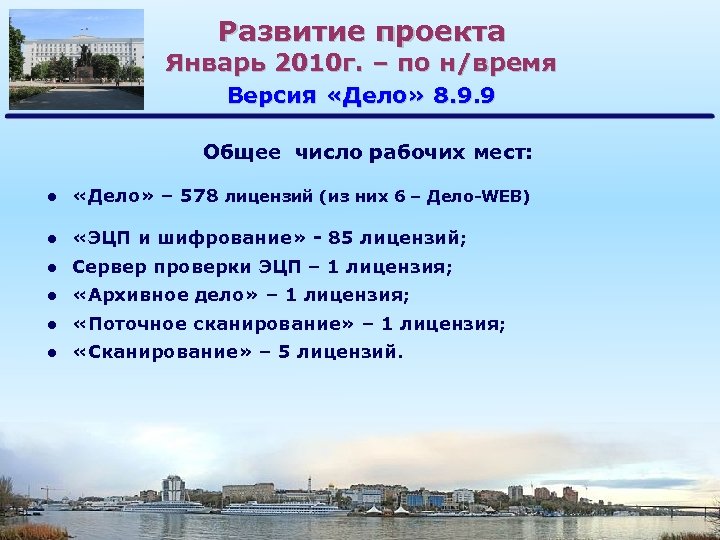 Развитие проекта
Январь 2010г. – по н/время
Версия «Дело» 8.9.9

Общее число рабочих мест:

• «Дело» – 578 лицензий (из них 6 – Дело-WEB)
• «ЭЦП и шифрование» - 85 лицензий;
• Сервер проверки ЭЦП – 1 лицензия;
• «Архивное дело» – 1 лицензия;
• «Поточное сканирование» – 1 лицензия;
• «Сканирование» – 5 лицензий.